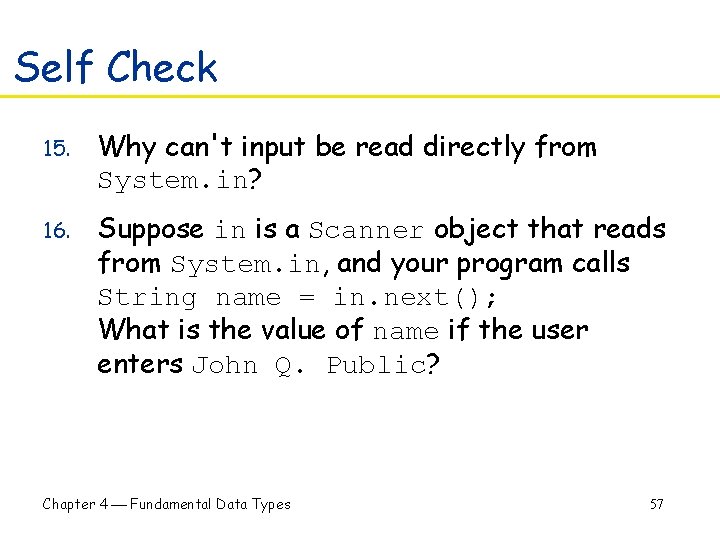 Self Check

15. Why can't input be read directly from System.in?

16. Suppose in is a Scanner object that reads from System.in, and your program calls
String name = in.next();
What is the value of name if the user enters John Q. Public?

Chapter 4 — Fundamental Data Types

57